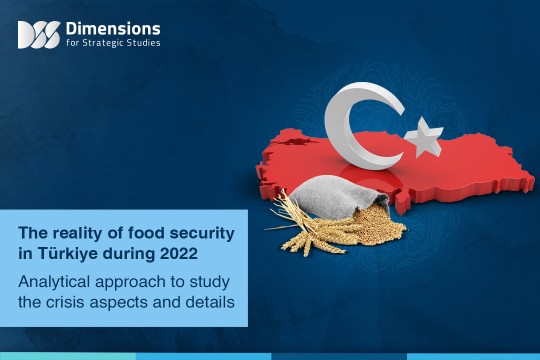 DSS Dimensions
for Strategic Studies

The reality of food security in Türkiye during 2022

Analytical approach to study the crisis aspects and details